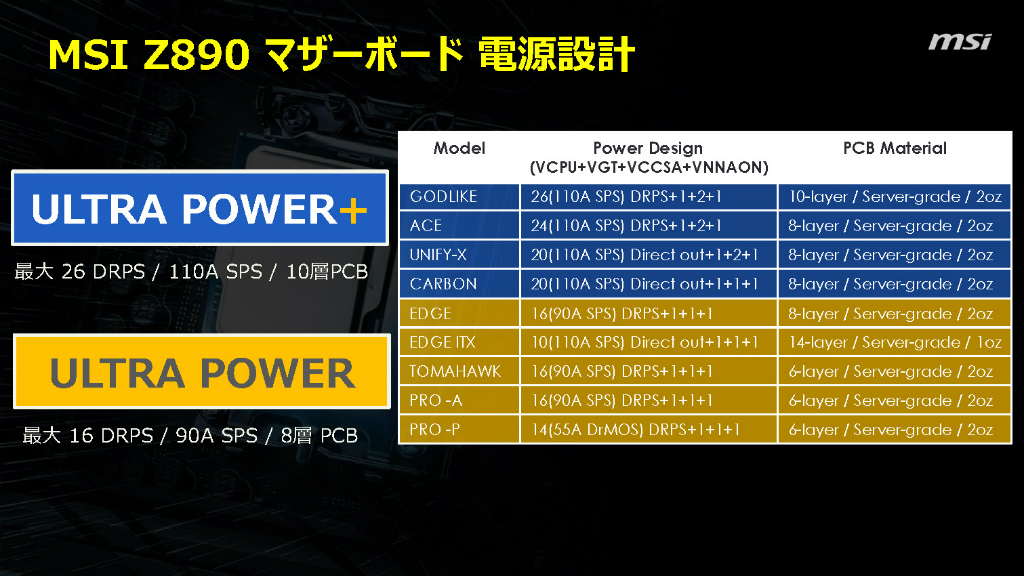 MSI Z890 マザーボード 電源設計

msi

ULTRA POWER+

最大 26 DRPS / 110A SPS / 10層PCB

ULTRA POWER

最大 16 DRPS / 90A SPS / 8層 PCB

| Model | Power Design (VCPU+VGT+VCCSA+VNNAON) | PCB Material |
|---|---|---|
| GODLIKE | 26(110A SPS) DRPS+1+2+1 | 10-layer / Server-grade / 2oz |
| ACE | 24(110A SPS) DRPS+1+2+1 | 8-layer / Server-grade / 2oz |
| UNIFY-X | 20(110A SPS) Direct out+1+2+1 | 8-layer / Server-grade / 2oz |
| CARBON | 20(110A SPS) Direct out+1+1+1 | 8-layer / Server-grade / 2oz |
| EDGE | 16(90A SPS) DRPS+1+1+1 | 8-layer / Server-grade / 2oz |
| EDGE ITX | 10(110A SPS) Direct out+1+1+1 | 14-layer / Server-grade / 1oz |
| TOMAHAWK | 16(90A SPS) DRPS+1+1+1 | 6-layer / Server-grade / 2oz |
| PRO -A | 16(90A SPS) DRPS+1+1+1 | 6-layer / Server-grade / 2oz |
| PRO -P | 14(55A DrMOS) DRPS+1+1+1 | 6-layer / Server-grade / 2oz |